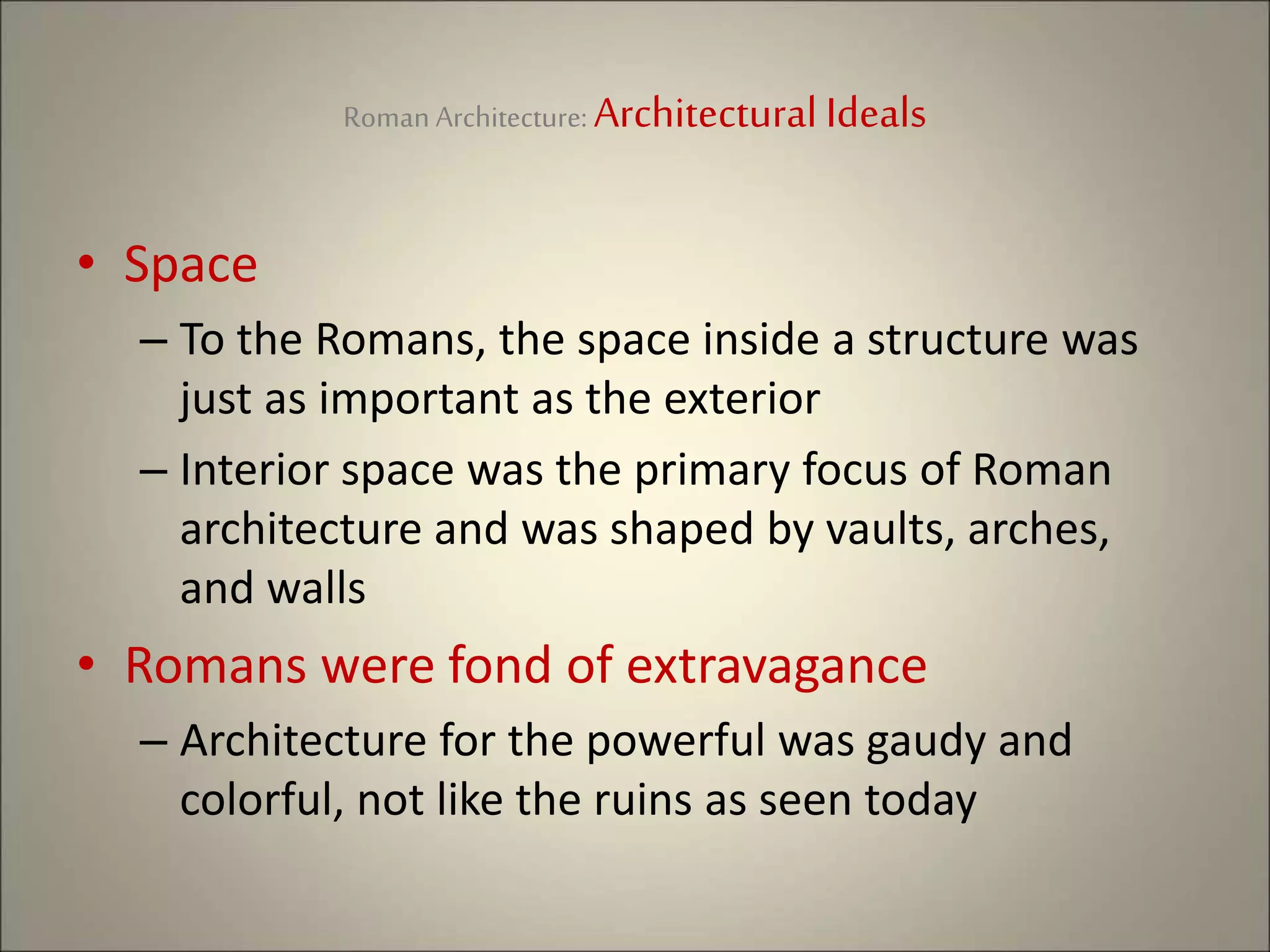 Roman Architecture: Architectural Ideals

• Space
– To the Romans, the space inside a structure was just as important as the exterior
– Interior space was the primary focus of Roman architecture and was shaped by vaults, arches, and walls

• Romans were fond of extravagance
– Architecture for the powerful was gaudy and colorful, not like the ruins as seen today